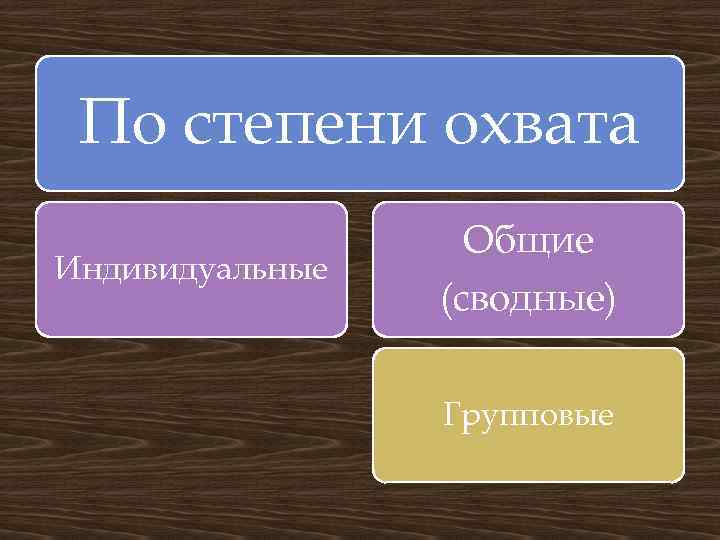 По степени охвата

Индивидуальные

Общие (сводные)

Групповые